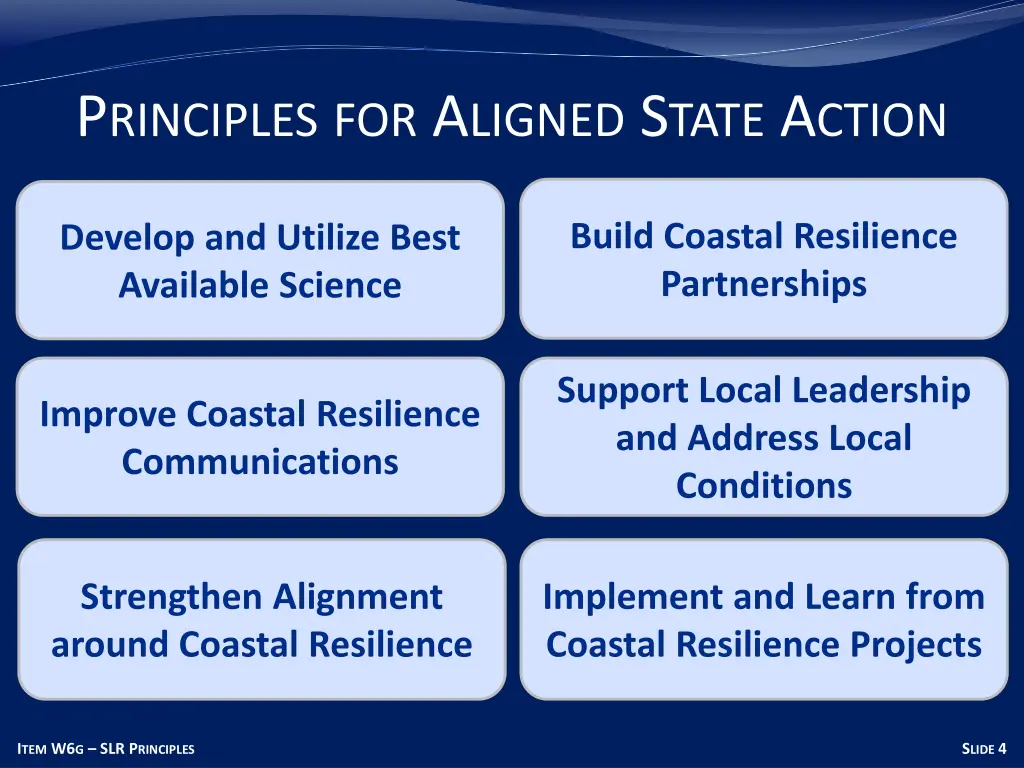 PRINCIPLES FOR ALIGNED STATE ACTION

Develop and Utilize Best Available Science

Build Coastal Resilience Partnerships

Improve Coastal Resilience Communications

Support Local Leadership and Address Local Conditions

Strengthen Alignment around Coastal Resilience

Implement and Learn from Coastal Resilience Projects

ITEM W6G – SLR PRINCIPLES

SLIDE 4